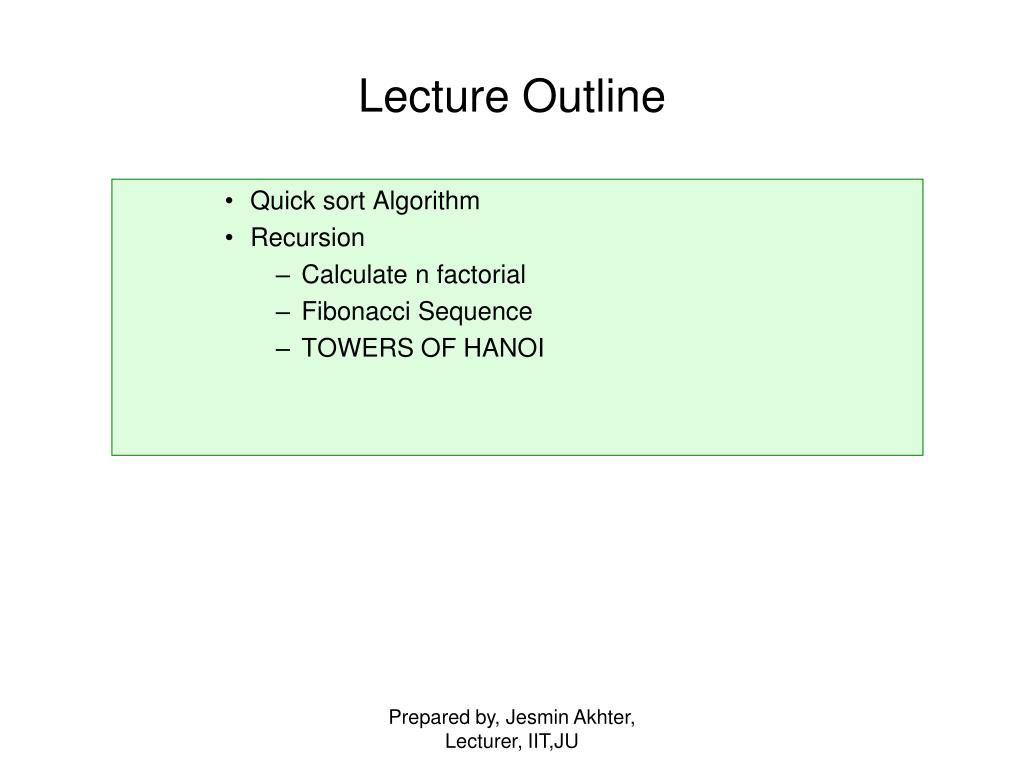 Lecture Outline

• Quick sort Algorithm
• Recursion
– Calculate n factorial
– Fibonacci Sequence
– TOWERS OF HANOI

Prepared by, Jesmin Akhter, Lecturer, IIT,JU